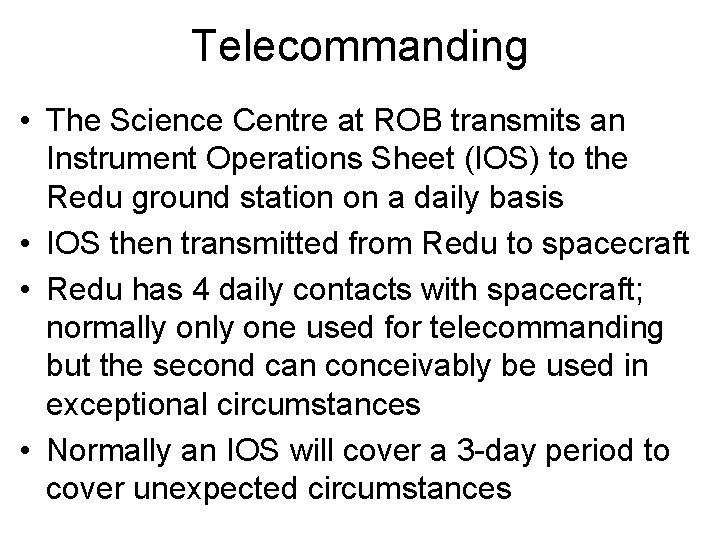 Telecommanding

• The Science Centre at ROB transmits an Instrument Operations Sheet (IOS) to the Redu ground station on a daily basis
• IOS then transmitted from Redu to spacecraft
• Redu has 4 daily contacts with spacecraft; normally only one used for telecommanding but the second can conceivably be used in exceptional circumstances
• Normally an IOS will cover a 3-day period to cover unexpected circumstances